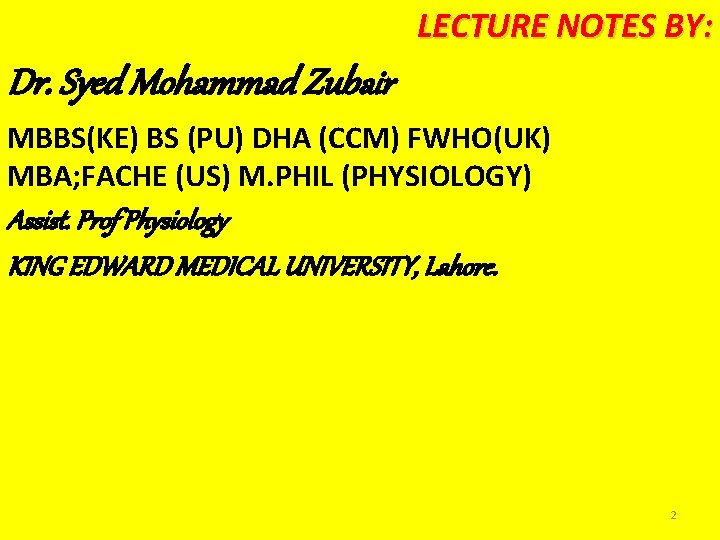 LECTURE NOTES BY:

Dr. Syed Mohammad Zubair

MBBS(KE) BS (PU) DHA (CCM) FWHO(UK) MBA;FACHE (US) M.PHIL (PHYSIOLOGY)

Assist. Prof Physiology

KING EDWARD MEDICAL UNIVERSITY, Lahore.

2